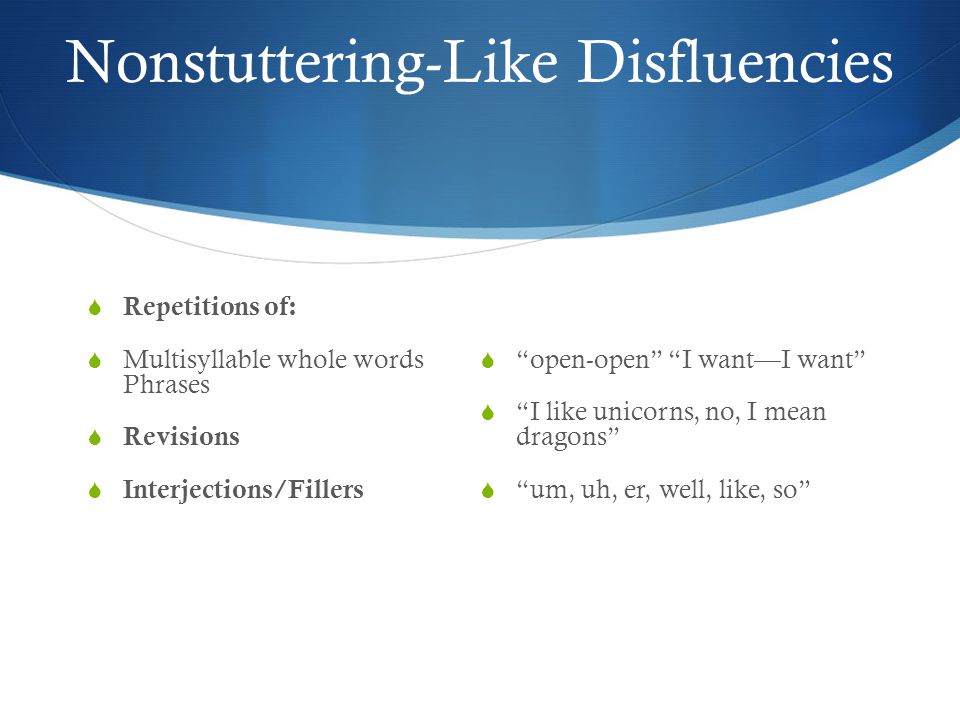 Nonstuttering-Like Disfluencies

Repetitions of:

Multisyllable whole words
Phrases

Revisions

Interjections/Fillers

“open-open” “I want—I want”

“I like unicorns, no, I mean dragons”

“um, uh, er, well, like, so”